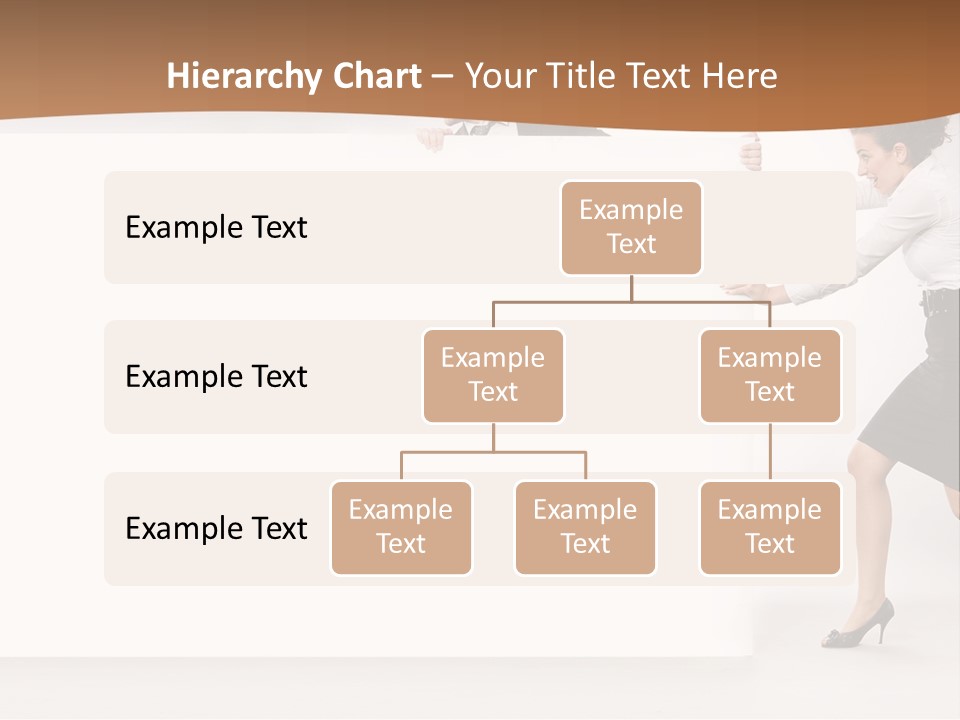 Hierarchy Chart – Your Title Text Here

Example Text

Example Text

Example Text

Example Text

Example Text

Example Text

Example Text

Example Text

Example Text